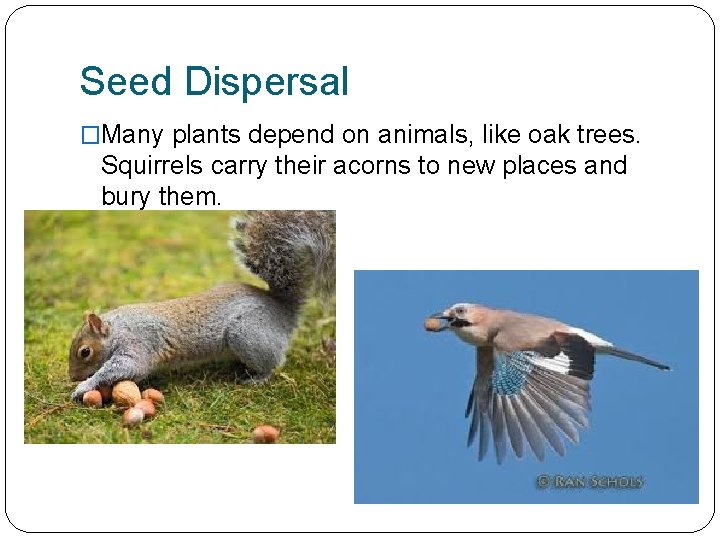 Seed Dispersal

□Many plants depend on animals, like oak trees. Squirrels carry their acorns to new places and bury them.

© RAN SCHOLS